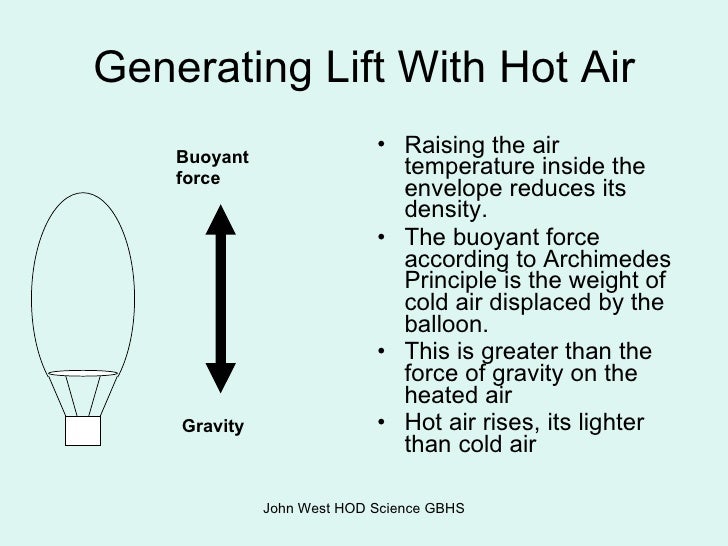 Generating Lift With Hot Air

Buoyant force

Gravity

• Raising the air temperature inside the envelope reduces its density.
• The buoyant force according to Archimedes Principle is the weight of cold air displaced by the balloon.
• This is greater than the force of gravity on the heated air
• Hot air rises, its lighter than cold air

John West HOD Science GBHS